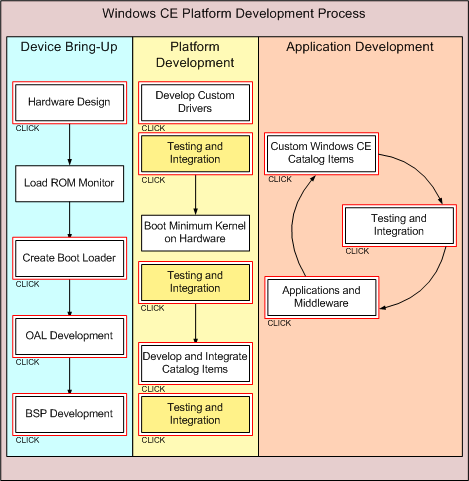 Windows CE Platform Development Process

Device Bring-Up

Hardware Design
CLICK

Load ROM Monitor

Create Boot Loader
CLICK

OAL Development
CLICK

BSP Development
CLICK

Platform Development

Develop Custom Drivers
CLICK

Testing and Integration
CLICK

Boot Minimum Kernel on Hardware

Testing and Integration
CLICK

Develop and Integrate Catalog Items
CLICK

Testing and Integration
CLICK

Application Development

Custom Windows CE Catalog Items
CLICK

Testing and Integration
CLICK

Applications and Middleware
CLICK